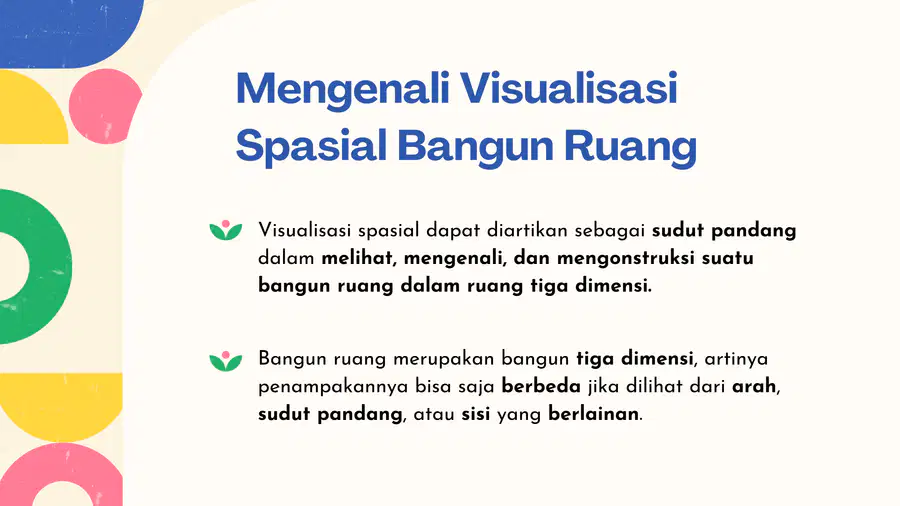 Mengenali Visualisasi Spasial Bangun Ruang

Visualisasi spasial dapat diartikan sebagai sudut pandang dalam melihat, mengenali, dan mengonstruksi suatu bangun ruang dalam ruang tiga dimensi.

Bangun ruang merupakan bangun tiga dimensi, artinya penampakannya bisa saja berbeda jika dilihat dari arah, sudut pandang, atau sisi yang berlainan.